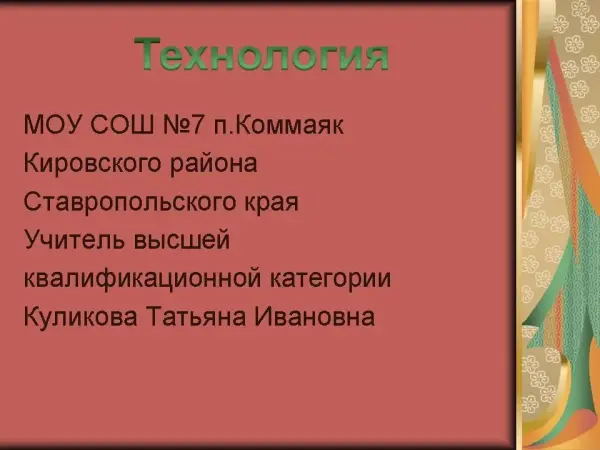 Технология

МОУ СОШ №7 п.Коммаяк Кировского района Ставропольского края Учитель высшей квалификационной категории Куликова Татьяна Ивановна